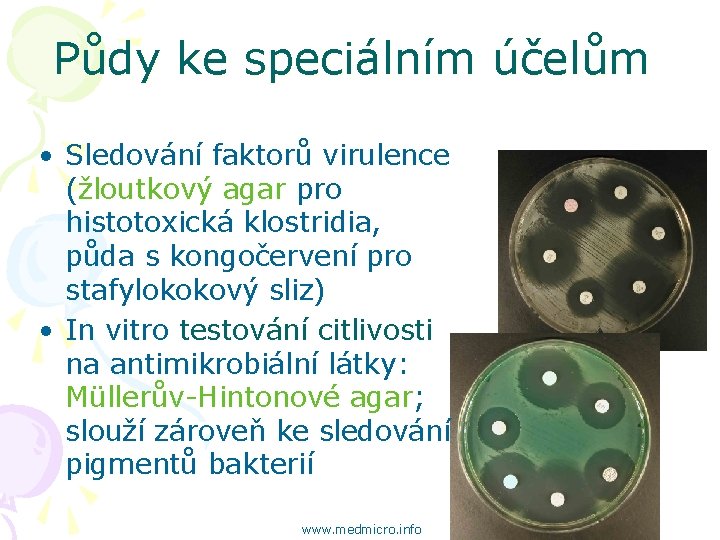 Půdy ke speciálním účelům

• Sledování faktorů virulence (žloutkový agar pro histotoxická klostridia, půda s kongočervení pro stafylokokový sliz)
• In vitro testování citlivosti na antimikrobiální látky: Müllerův-Hintonové agar; slouží zároveň ke sledování pigmentů bakterií

www.medmicro.info